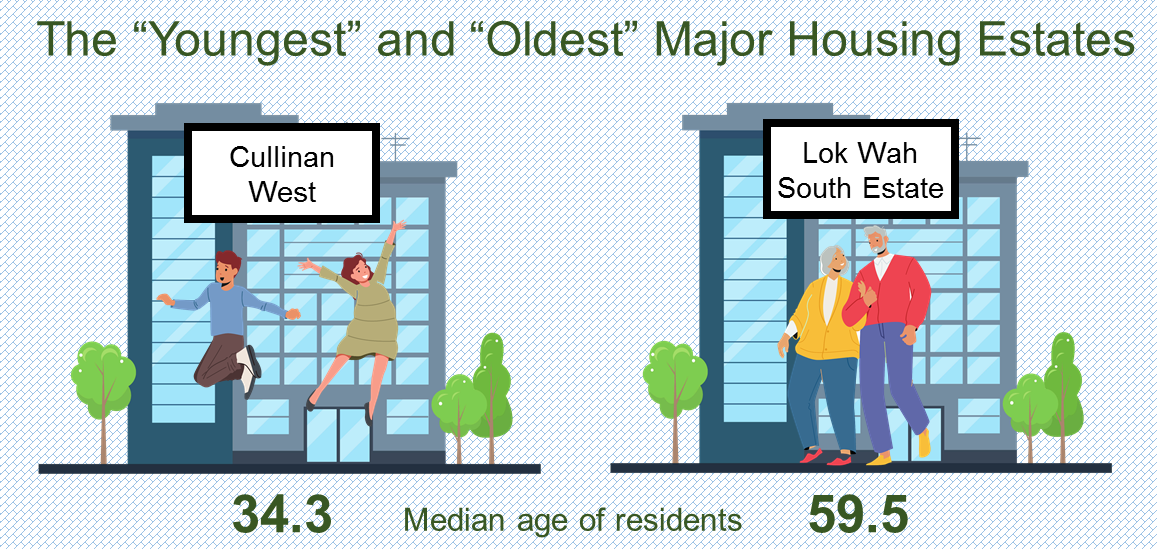 The “Youngest” and “Oldest” Major Housing Estates

Cullinan West

Lok Wah South Estate

34.3

Median age of residents

59.5